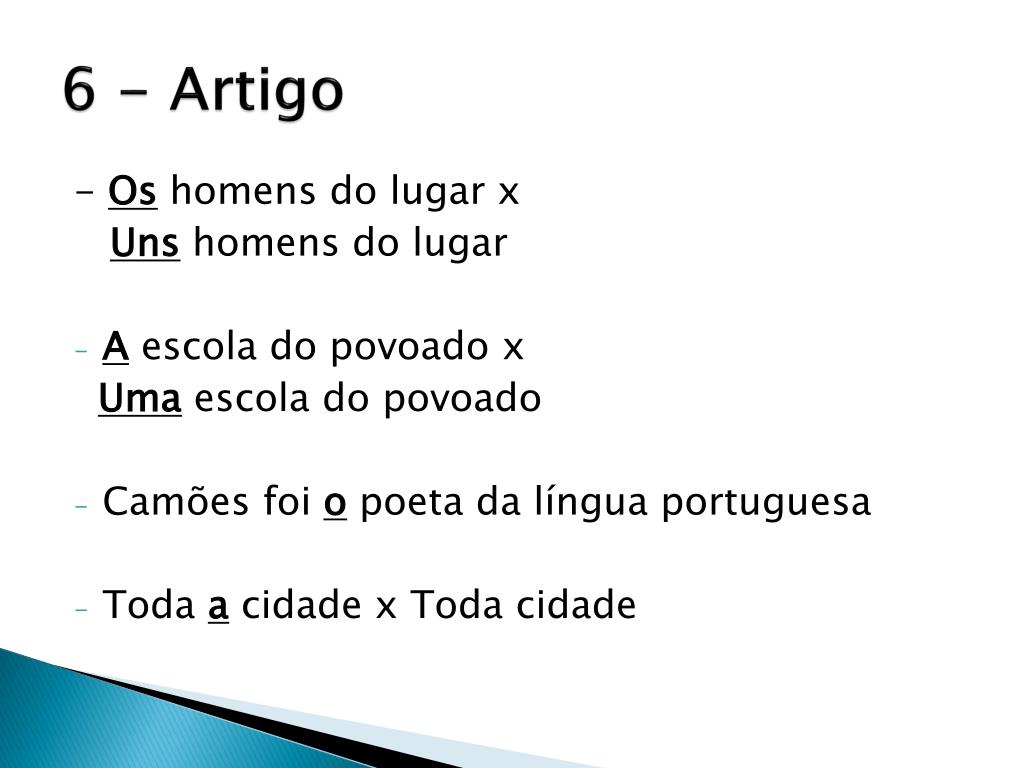 6 - Artigo

- Os homens do lugar x
Uns homens do lugar

- A escola do povoado x
Uma escola do povoado

- Camões foi o poeta da língua portuguesa

- Toda a cidade x Toda cidade